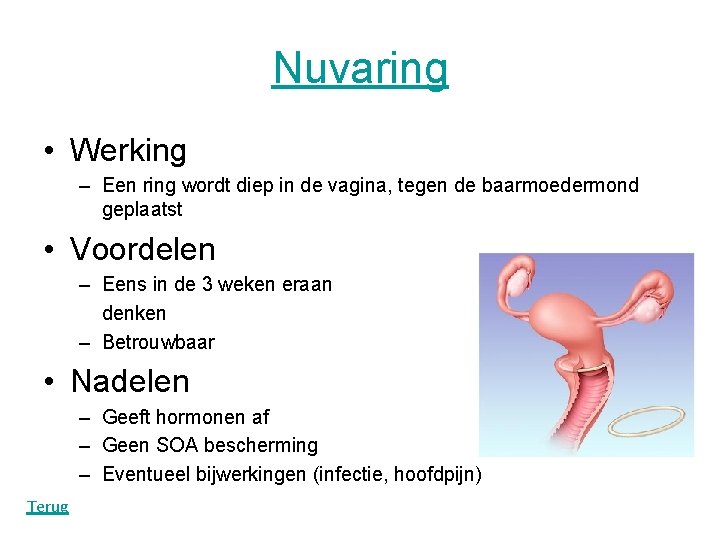 Nuvaring

• Werking
– Een ring wordt diep in de vagina, tegen de baarmoedermond geplaatst

• Voordelen
– Eens in de 3 weken eraan denken
– Betrouwbaar

• Nadelen
– Geeft hormonen af
– Geen SOA bescherming
– Eventueel bijwerkingen (infectie, hoofdpijn)

Terug